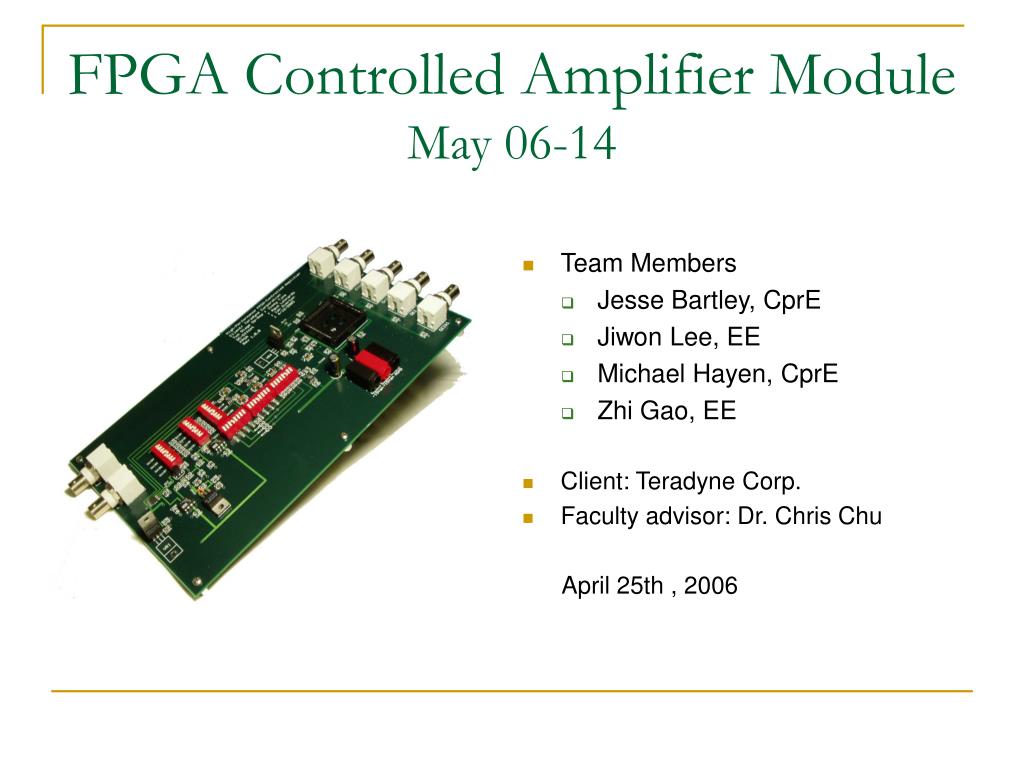 FPGA Controlled Amplifier Module
May 06-14

Team Members
Jesse Bartley, CprE
Jiwon Lee, EE
Michael Hayen, CprE
Zhi Gao, EE

Client: Teradyne Corp.
Faculty advisor: Dr. Chris Chu

April 25th , 2006